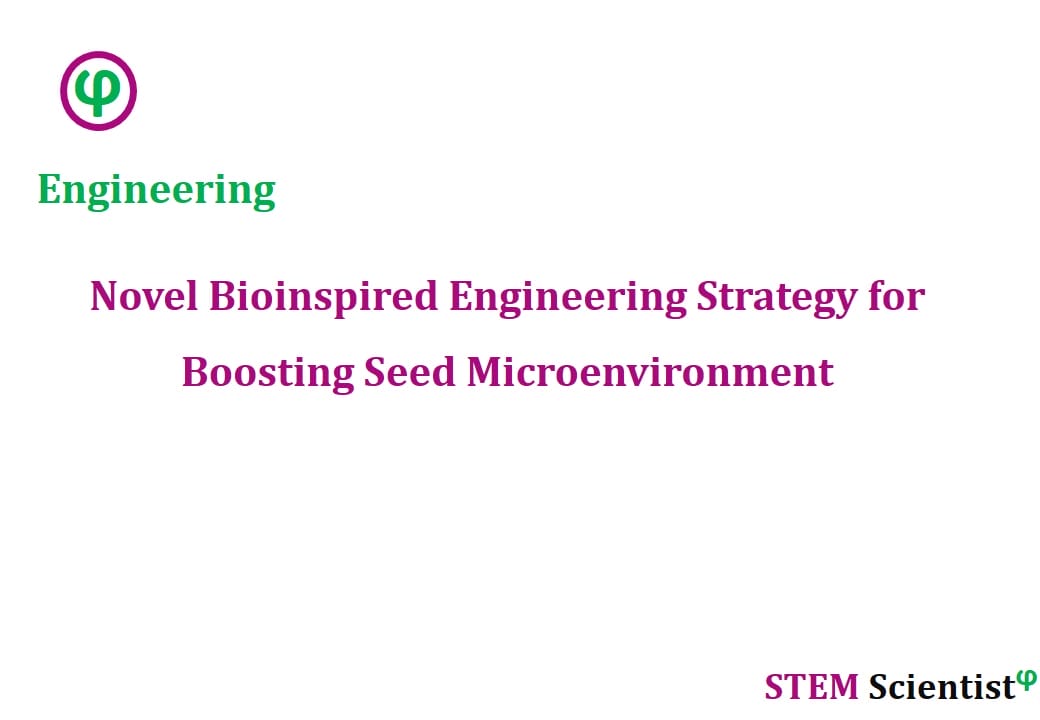 φ

Engineering

Novel Bioinspired Engineering Strategy for Boosting Seed Microenvironment

STEM Scientist$^{φ}$